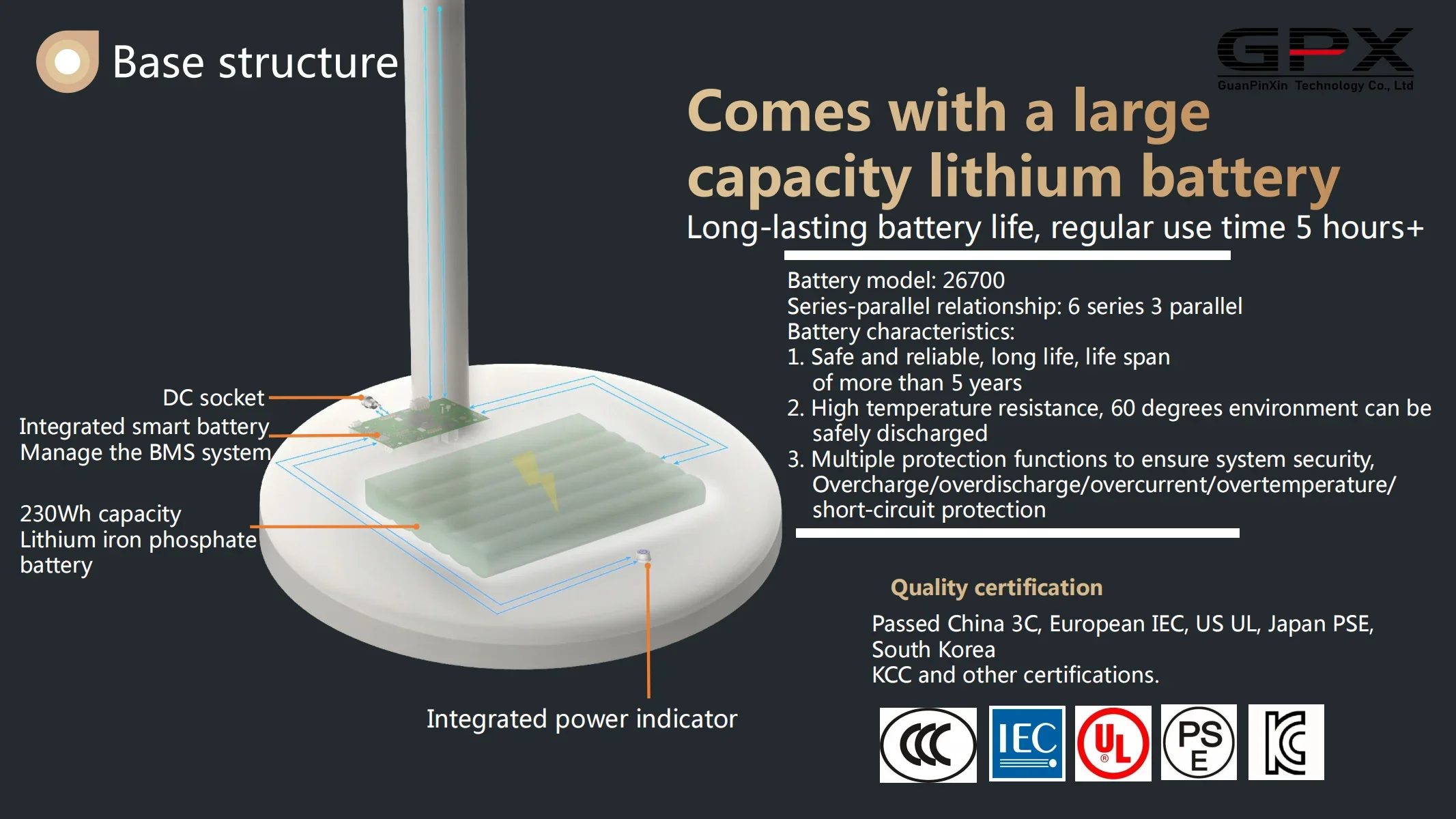 Base structure

GPX
GuanPinXin Technology Co., Ltd

Comes with a large capacity lithium battery

Long-lasting battery life, regular use time 5 hours+

Battery model: 26700
Series-parallel relationship: 6 series 3 parallel
Battery characteristics:
1. Safe and reliable, long life, life span of more than 5 years
2. High temperature resistance, 60 degrees environment can be safely discharged
3. Multiple protection functions to ensure system security, Overcharge/overdischarge/overcurrent/overtemperature/ short-circuit protection

DC socket
Integrated smart battery
Manage the BMS system

230Wh capacity
Lithium iron phosphate battery

Integrated power indicator

Quality certification

Passed China 3C, European IEC, US UL, Japan PSE, South Korea
KCC and other certifications.

CCC
IEC
UL
PS E
KC